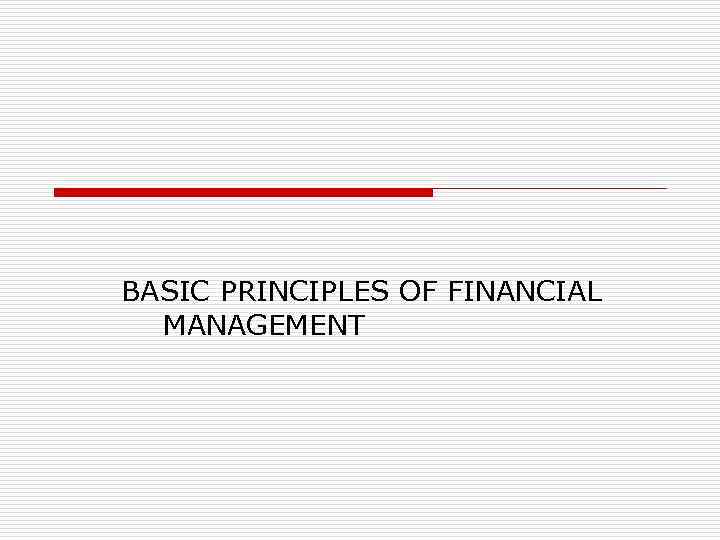 BASIC PRINCIPLES OF FINANCIAL MANAGEMENT